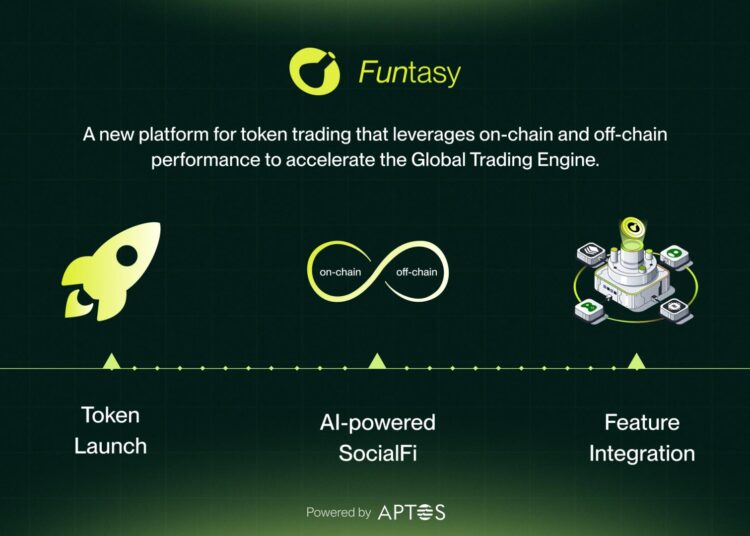 Funtasy

A new platform for token trading that leverages on-chain and off-chain performance to accelerate the Global Trading Engine.

on-chain off-chain

Token Launch

AI-powered SocialFi

Feature Integration

Powered by APTOS